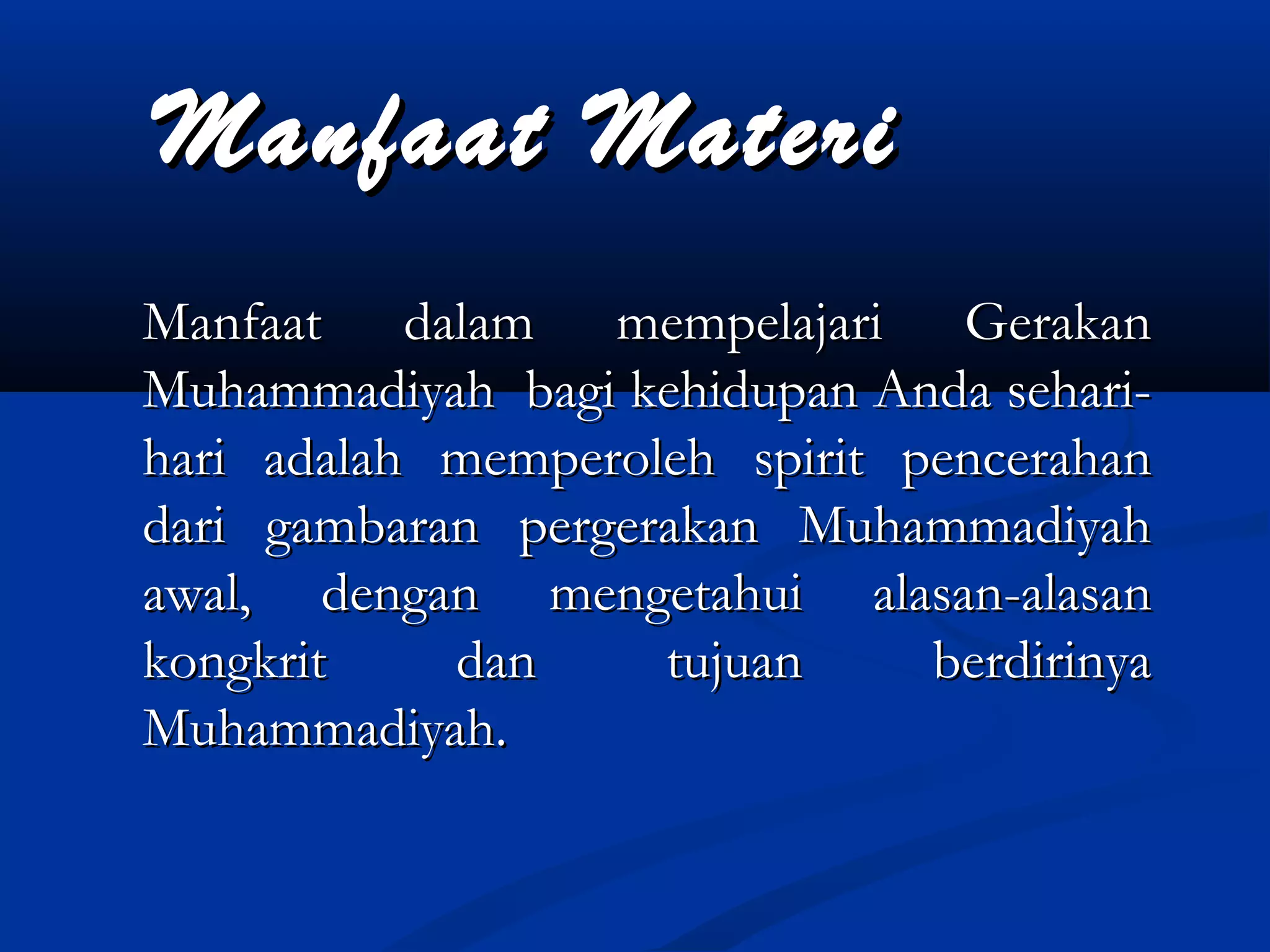 Manfaat Materi

Manfaat dalam mempelajari Gerakan Muhammadiyah bagi kehidupan Anda sehari-hari adalah memperoleh spirit pencerahan dari gambaran pergerakan Muhammadiyah awal, dengan mengetahui alasan-alasan kongkrit dan tujuan berdirinya Muhammadiyah.